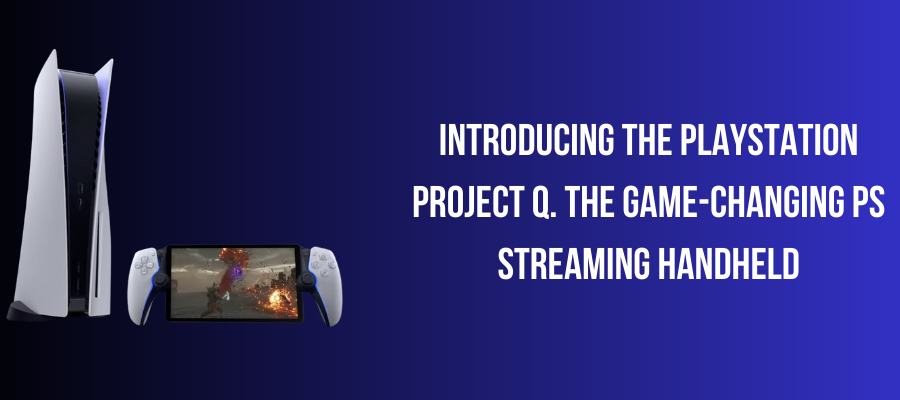 INTRODUCING THE PLAYSTATION PROJECT Q. THE GAME-CHANGING PS STREAMING HANDHELD